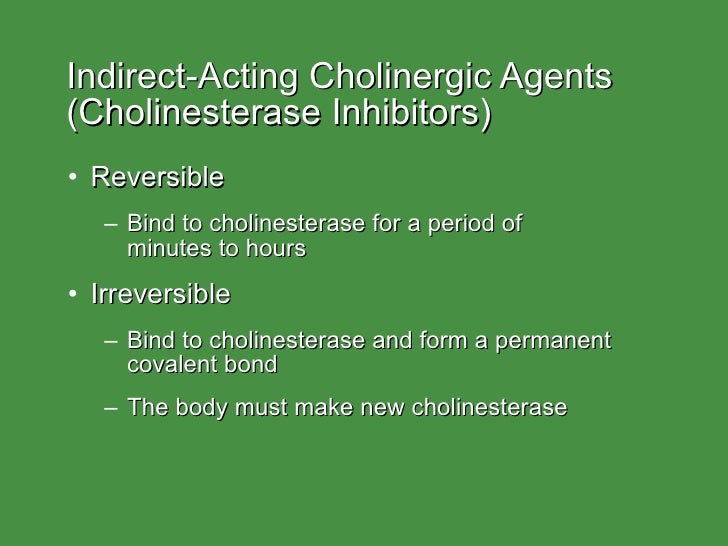 Indirect-Acting Cholinergic Agents (Cholinesterase Inhibitors)

• Reversible

– Bind to cholinesterase for a period of minutes to hours

• Irreversible

– Bind to cholinesterase and form a permanent covalent bond

– The body must make new cholinesterase